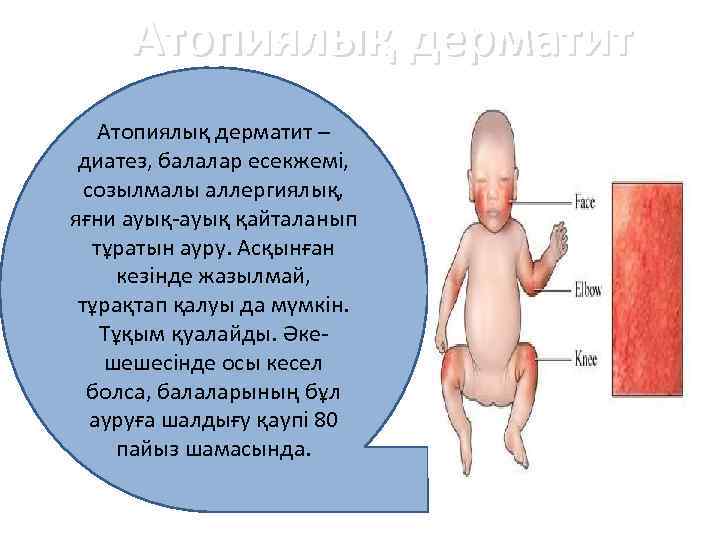 Атопиялық дерматит

Атопиялық дерматит – диатез, балалар есекжемі, созылмалы аллергиялық, яғни ауық-ауық қайталанып тұратын ауру. Асқынған кезінде жазылмай, тұрақтап қалуы да мүмкін. Тұқым қуалайды. Әке-шешесінде осы кесел болса, балаларының бұл ауруға шалдығу қаупі 80 пайыз шамасында.

Face
Elbow
Knee